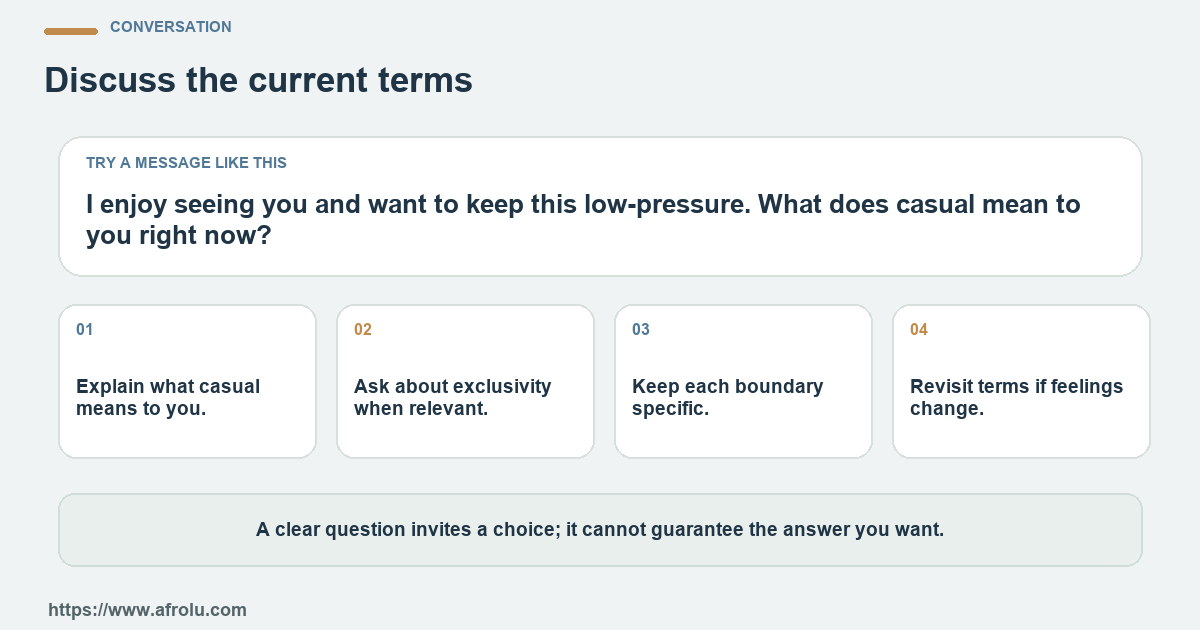 CONVERSATION

Discuss the current terms

TRY A MESSAGE LIKE THIS

I enjoy seeing you and want to keep this low-pressure. What does casual mean to you right now?

01

Explain what casual means to you.

02

Ask about exclusivity when relevant.

03

Keep each boundary specific.

04

Revisit terms if feelings change.

A clear question invites a choice; it cannot guarantee the answer you want.

https://www.afrolu.com